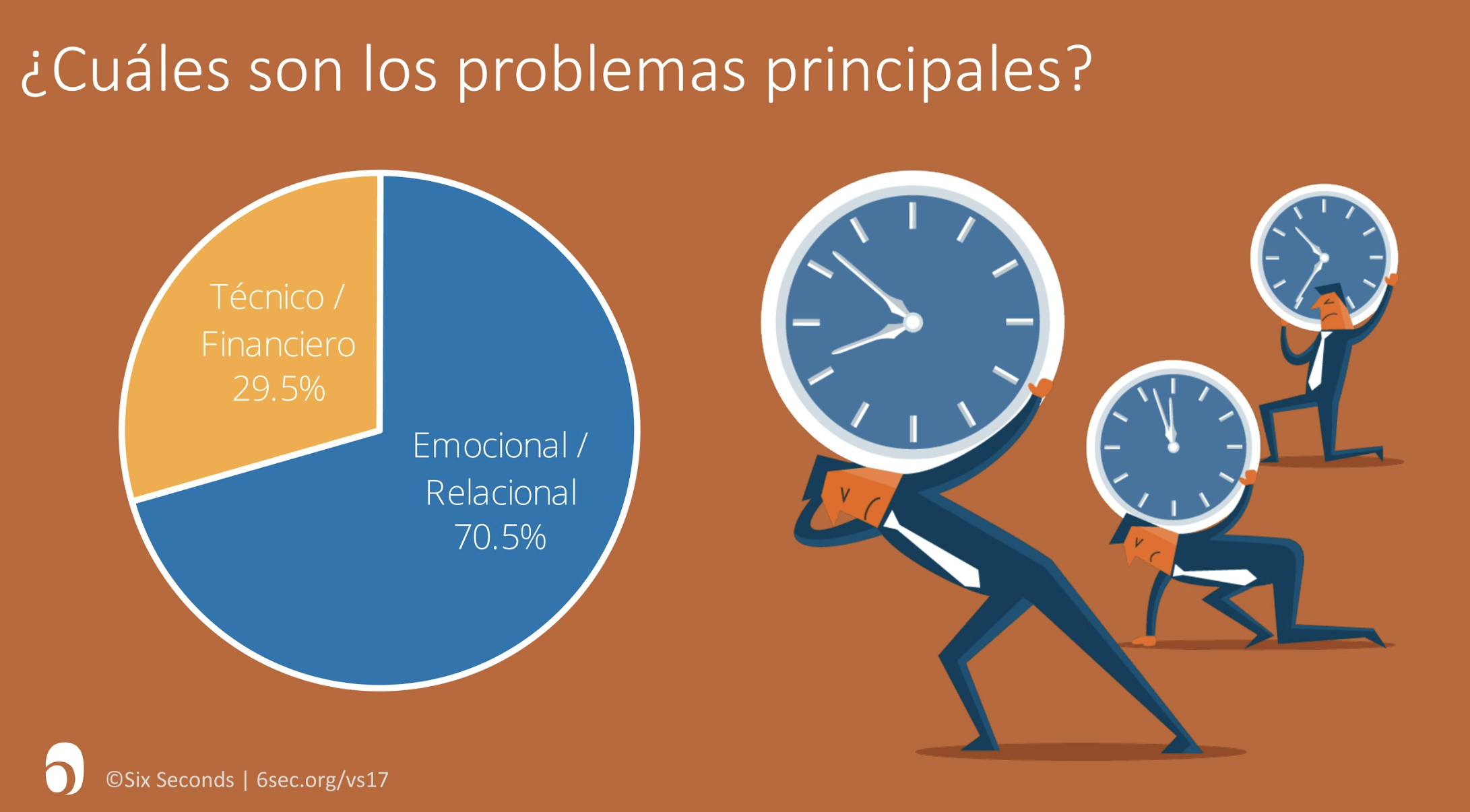 ¿Cuáles son los problemas principales?

Técnico / Financiero 29.5%

Emocional / Relacional 70.5%

©Six Seconds | 6sec.org/vs17